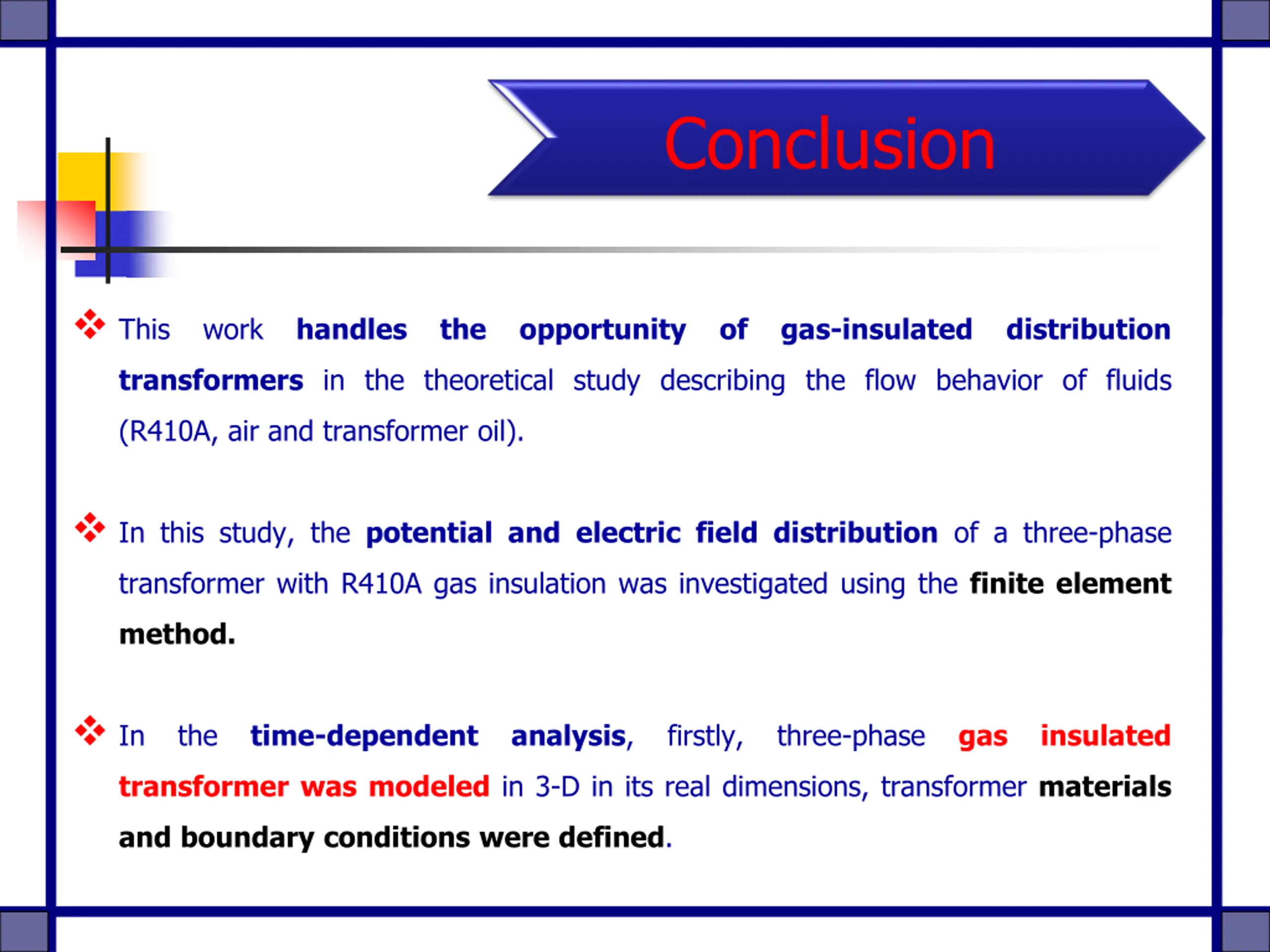 Conclusion

❖ This work handles the opportunity of gas-insulated distribution transformers in the theoretical study describing the flow behavior of fluids (R410A, air and transformer oil).

❖ In this study, the potential and electric field distribution of a three-phase transformer with R410A gas insulation was investigated using the finite element method.

❖ In the time-dependent analysis, firstly, three-phase gas insulated transformer was modeled in 3-D in its real dimensions, transformer materials and boundary conditions were defined.